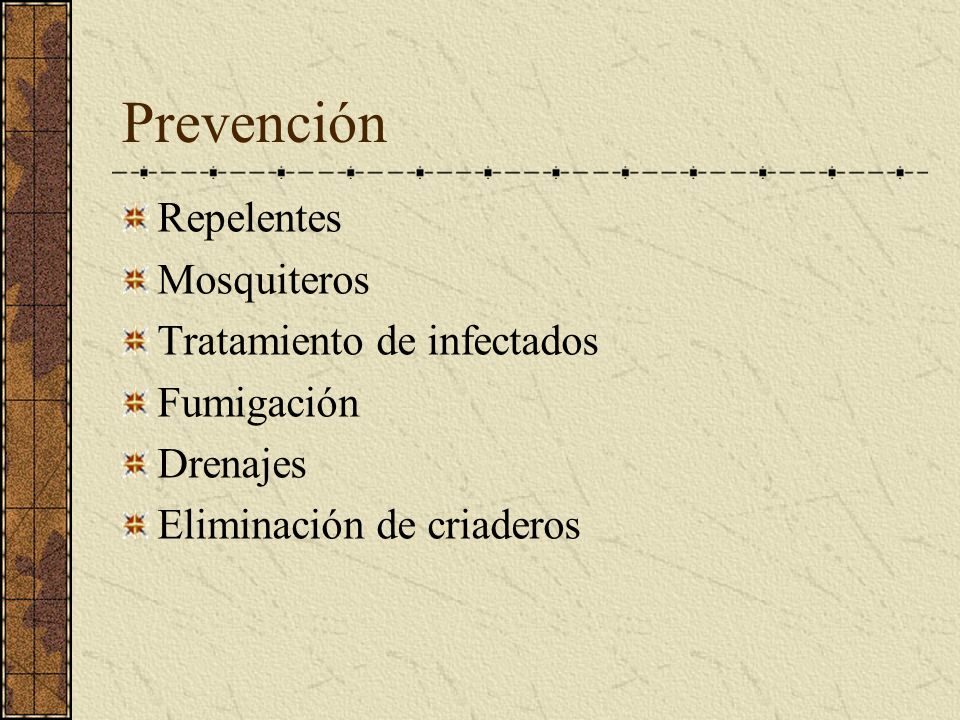 Prevención

Repelentes
Mosquiteros
Tratamiento de infectados
Fumigación
Drenajes
Eliminación de criaderos